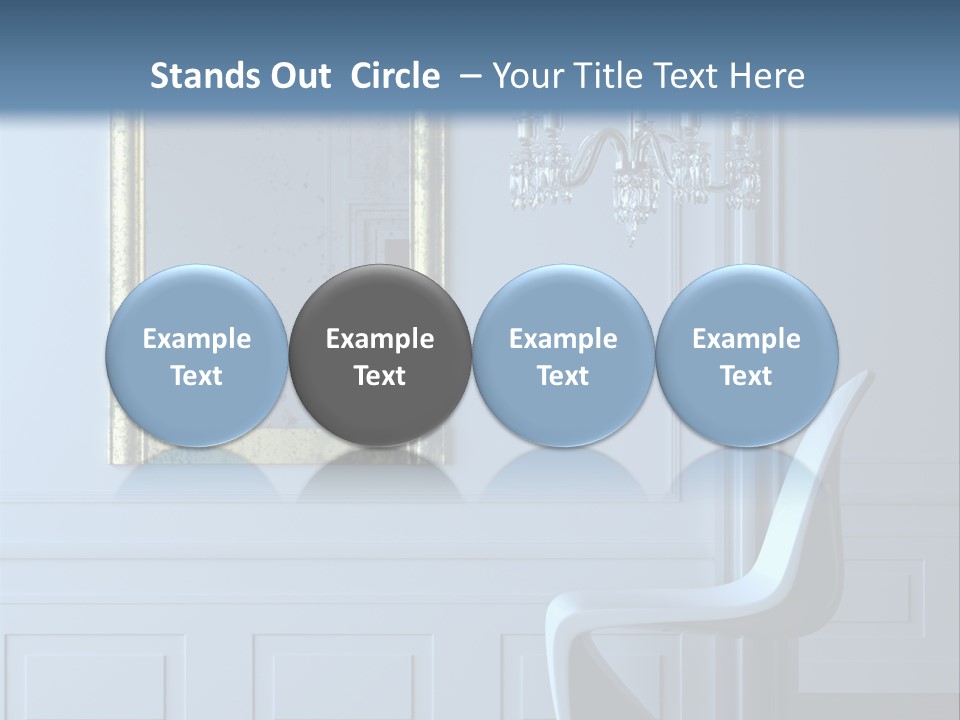 Stands Out Circle – Your Title Text Here

Example Text

Example Text

Example Text

Example Text